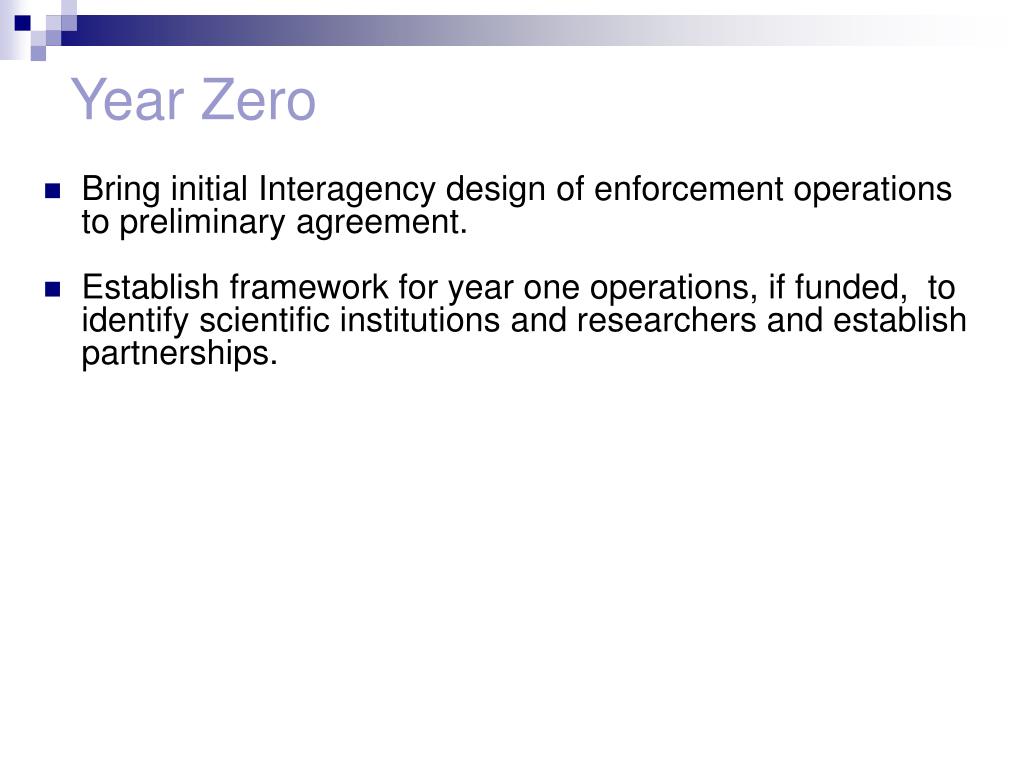 Year Zero

Bring initial Interagency design of enforcement operations to preliminary agreement.

Establish framework for year one operations, if funded,  to identify scientific institutions and researchers and establish partnerships.